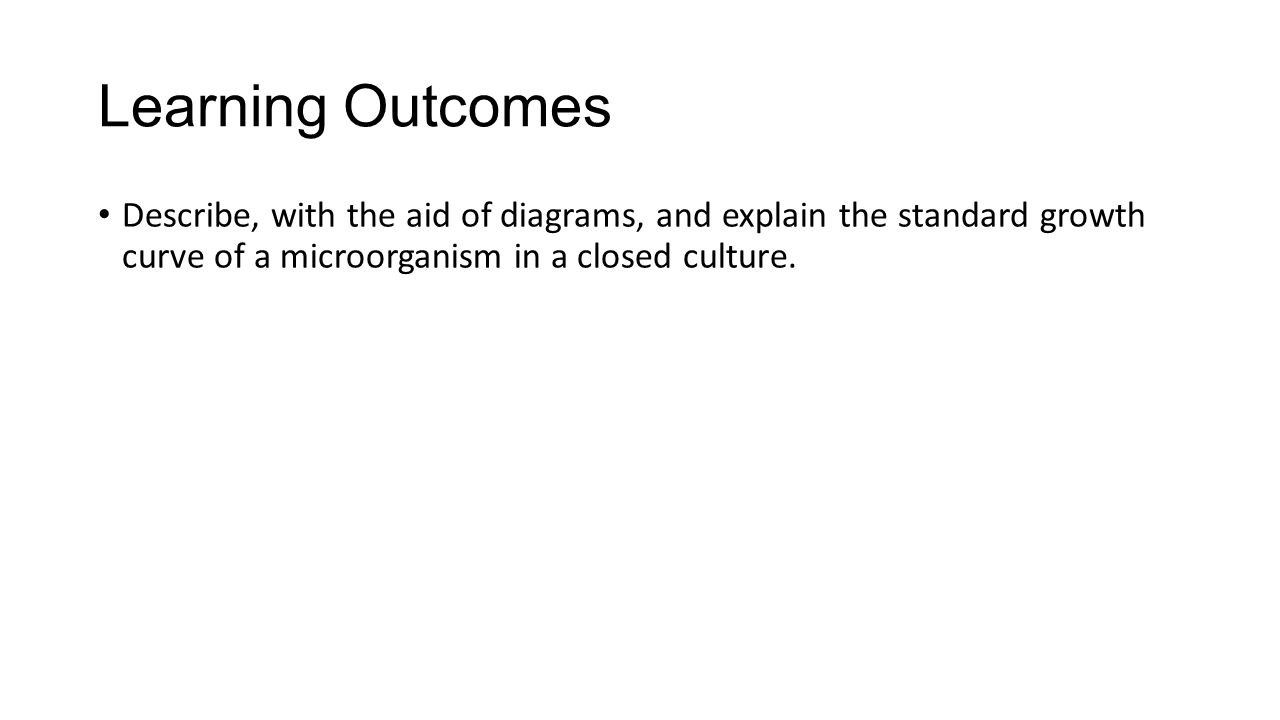 Learning Outcomes

• Describe, with the aid of diagrams, and explain the standard growth curve of a microorganism in a closed culture.